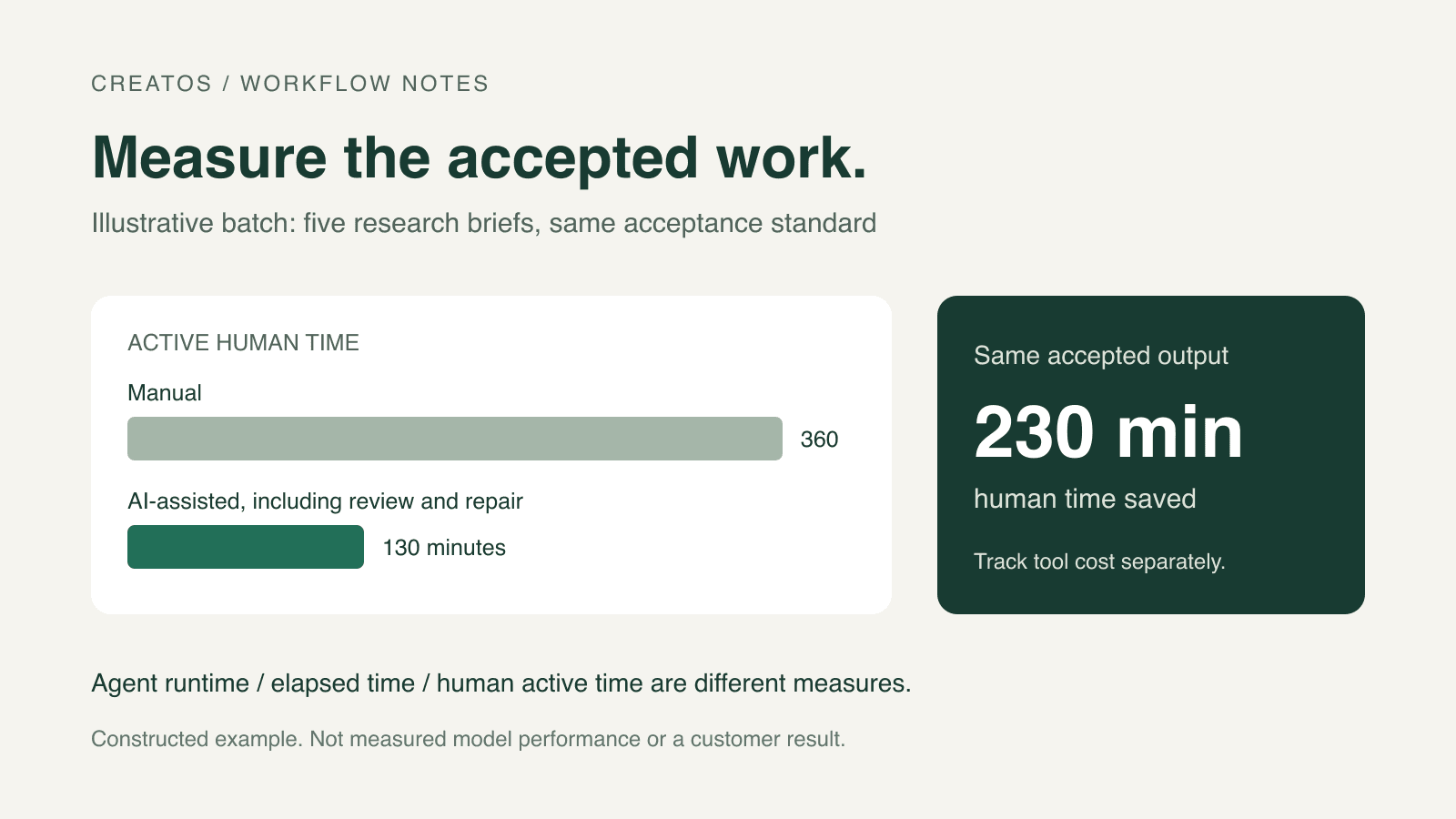 CREATOS / WORKFLOW NOTES

Measure the accepted work.

Illustrative batch: five research briefs, same acceptance standard

ACTIVE HUMAN TIME

Manual

360

AI-assisted, including review and repair

130 minutes

Same accepted output

230 min

human time saved

Track tool cost separately.

Agent runtime / elapsed time / human active time are different measures.

Constructed example. Not measured model performance or a customer result.